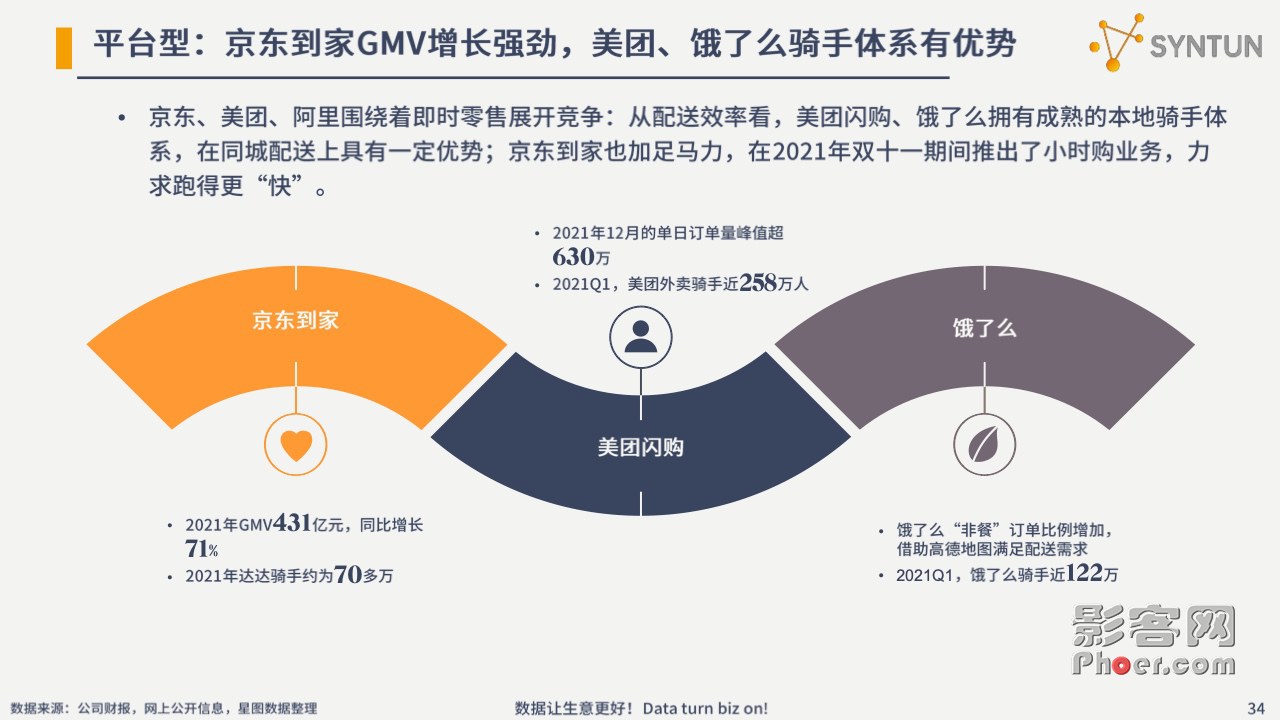 平台型：京东到家GMV增长强劲，美团、饿了么骑手体系有优势

SYNTUN

• 京东、美团、阿里围绕着即时零售展开竞争：从配送效率看，美团闪购、饿了么拥有成熟的本地骑手体系，在同城配送上具有一定优势；京东到家也加足马力，在2021年双十一期间推出了小时购业务，力求跑得更“快”。

• 2021年12月的单日订单量峰值超630万
• 2021Q1，美团外卖骑手近258万人

京东到家

美团闪购

饿了么

• 2021年GMV431亿元，同比增长71%
• 2021年达达骑手约为70多万

• 饿了么“非餐”订单比例增加，借助高德地图满足配送需求
• 2021Q1，饿了么骑手近122万

影客网
Phoer.com

数据来源：公司财报，网上公开信息，星图数据整理

数据让生意更好！Data turn biz on!

34